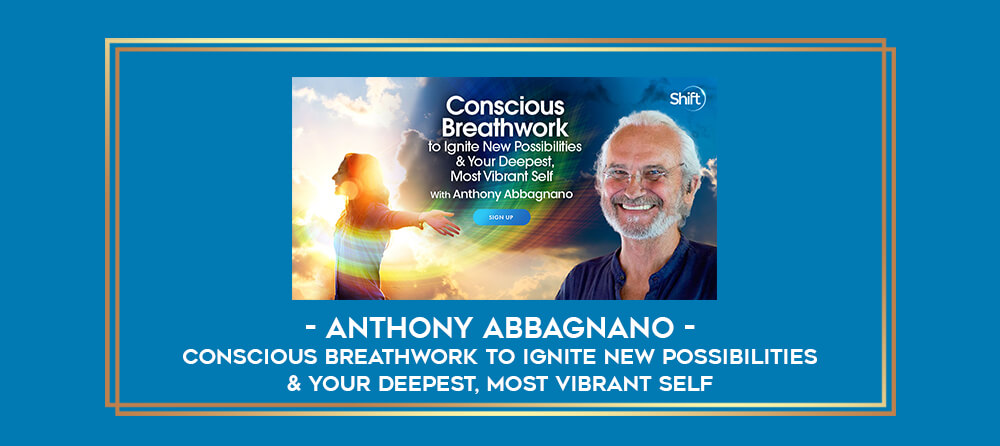 Conscious Breathwork to Ignite New Possibilities & Your Deepest, Most Vibrant Self

With Anthony Abbagnano

SIGN UP

Shift

- ANTHONY ABBAGNANO -

CONSCIOUS BREATHWORK TO IGNITE NEW POSSIBILITIES & YOUR DEEPEST, MOST VIBRANT SELF